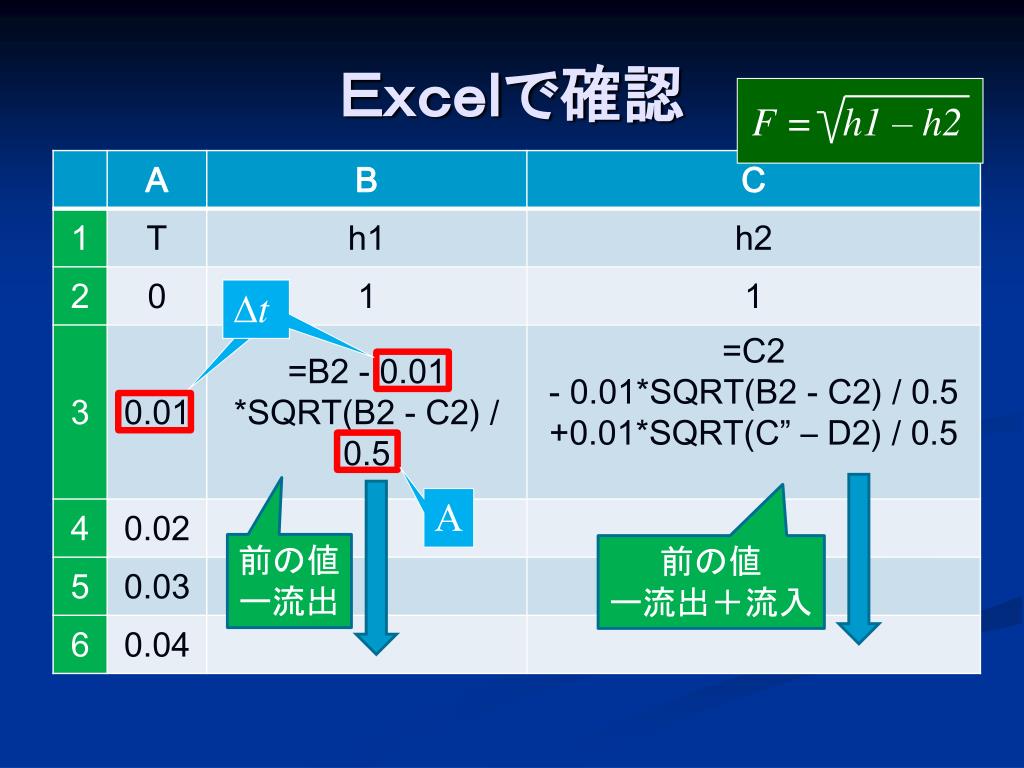 Excelで確認

$F = \sqrt{h1 - h2}$

| | A | B | C |
|---|---|---|---|
| 1 | T | h1 | h2 |
| 2 | 0 | 1 | 1 |
| 3 | 0.01 | =B2 - 0.01 *SQRT(B2 - C2) / 0.5 | =C2 - 0.01*SQRT(B2 - C2) / 0.5 +0.01*SQRT(C” – D2) / 0.5 |
| 4 | 0.02 | | |
| 5 | 0.03 | | |
| 6 | 0.04 | | |

$\Delta t$

A

前の値
ー流出

前の値
ー流出＋流入